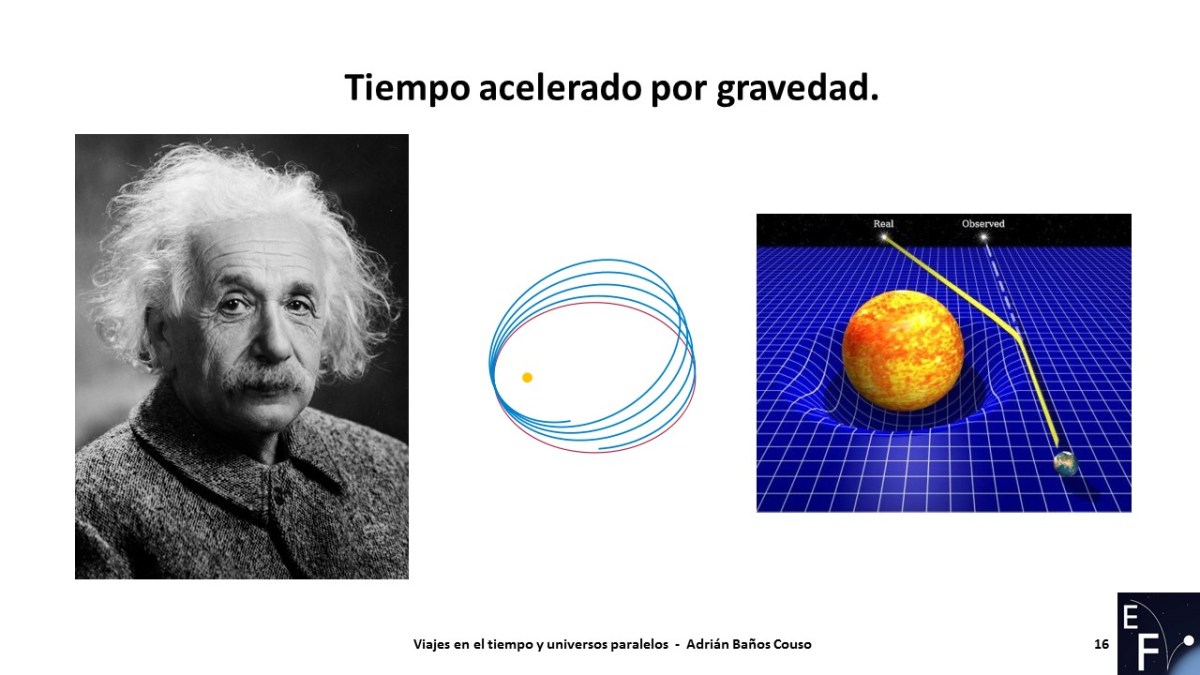 Tiempo acelerado por gravedad.

Real

Observed

Viajes en el tiempo y universos paralelos - Adrián Baños Couso

16

E
F